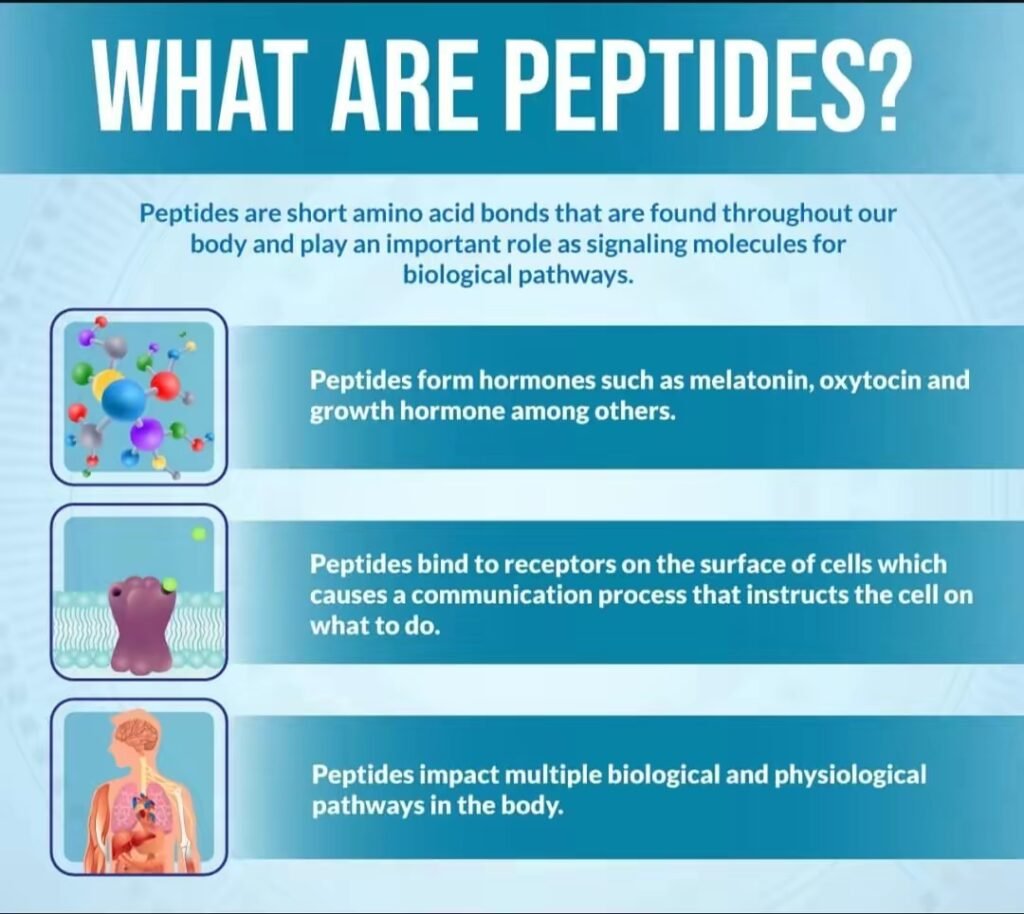 WHAT ARE PEPTIDES?

Peptides are short amino acid bonds that are found throughout our body and play an important role as signaling molecules for biological pathways.

Peptides form hormones such as melatonin, oxytocin and growth hormone among others.

Peptides bind to receptors on the surface of cells which causes a communication process that instructs the cell on what to do.

Peptides impact multiple biological and physiological pathways in the body.